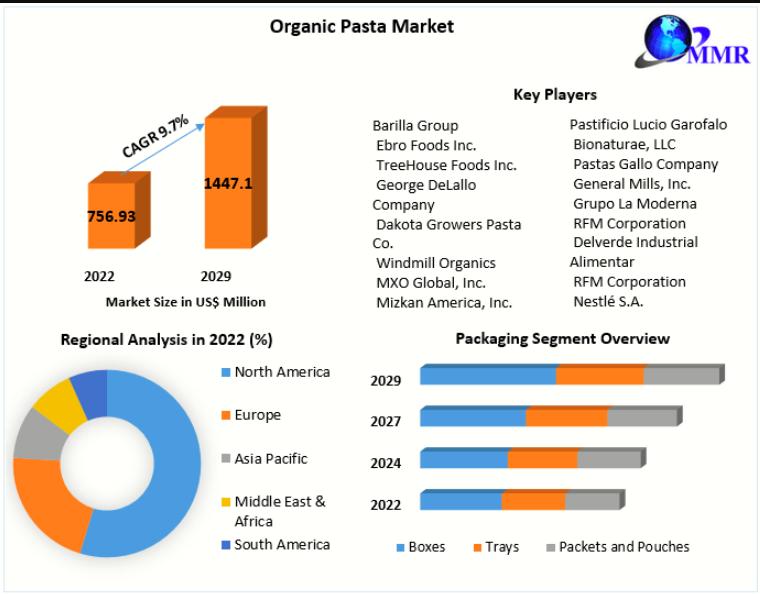 Organic Pasta Market

MMR

CAGR 9.7%

756.93

1447.1

2022

2029

Market Size in US$ Million

Key Players

Barilla Group
Ebro Foods Inc.
TreeHouse Foods Inc.
George DeLallo Company
Dakota Growers Pasta Co.
Windmill Organics
MXO Global, Inc.
Mizkan America, Inc.

Pastificio Lucio Garofalo
Bionaturae, LLC
Pastas Gallo Company
General Mills, Inc.
Grupo La Moderna
RFM Corporation
Delverde Industrial Alimentar
RFM Corporation
Nestlé S.A.

Regional Analysis in 2022 (%)

North America

Europe

Asia Pacific

Middle East & Africa

South America

Packaging Segment Overview

2029

2027

2024

2022

Boxes

Trays

Packets and Pouches